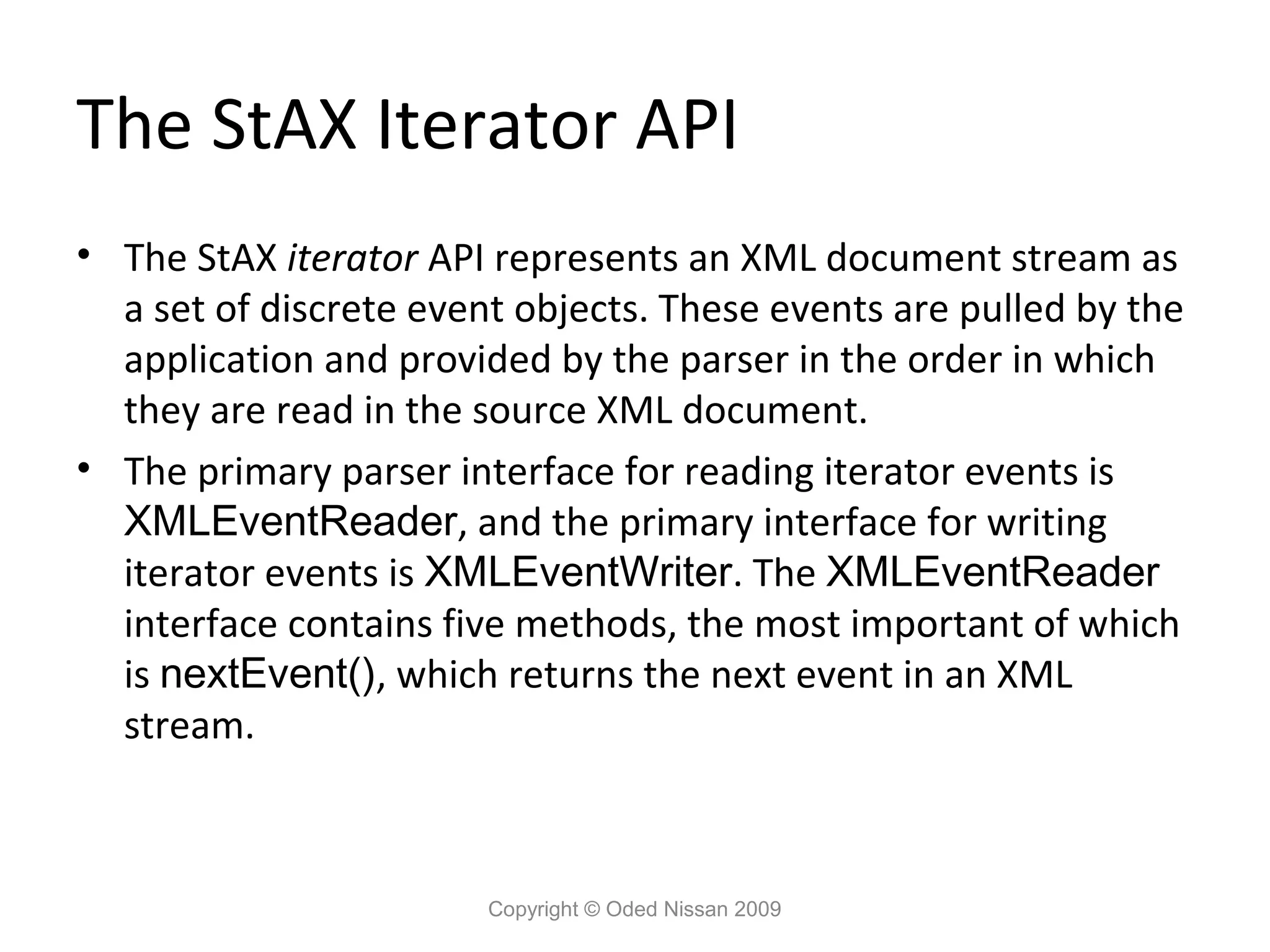 The StAX Iterator API

• The StAX iterator API represents an XML document stream as a set of discrete event objects. These events are pulled by the application and provided by the parser in the order in which they are read in the source XML document.

• The primary parser interface for reading iterator events is XMLEventReader, and the primary interface for writing iterator events is XMLEventWriter. The XMLEventReader interface contains five methods, the most important of which is nextEvent(), which returns the next event in an XML stream.

Copyright © Oded Nissan 2009